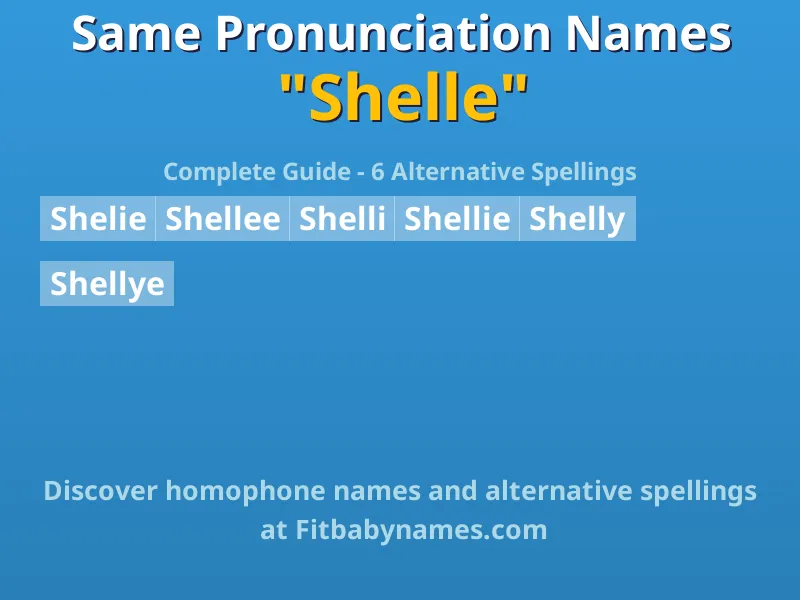 Same Pronunciation Names
"Shelle"

Complete Guide - 6 Alternative Spellings

Shelie Shellee Shelli Shellie Shelly

Shellye

Discover homophone names and alternative spellings at Fitbabynames.com